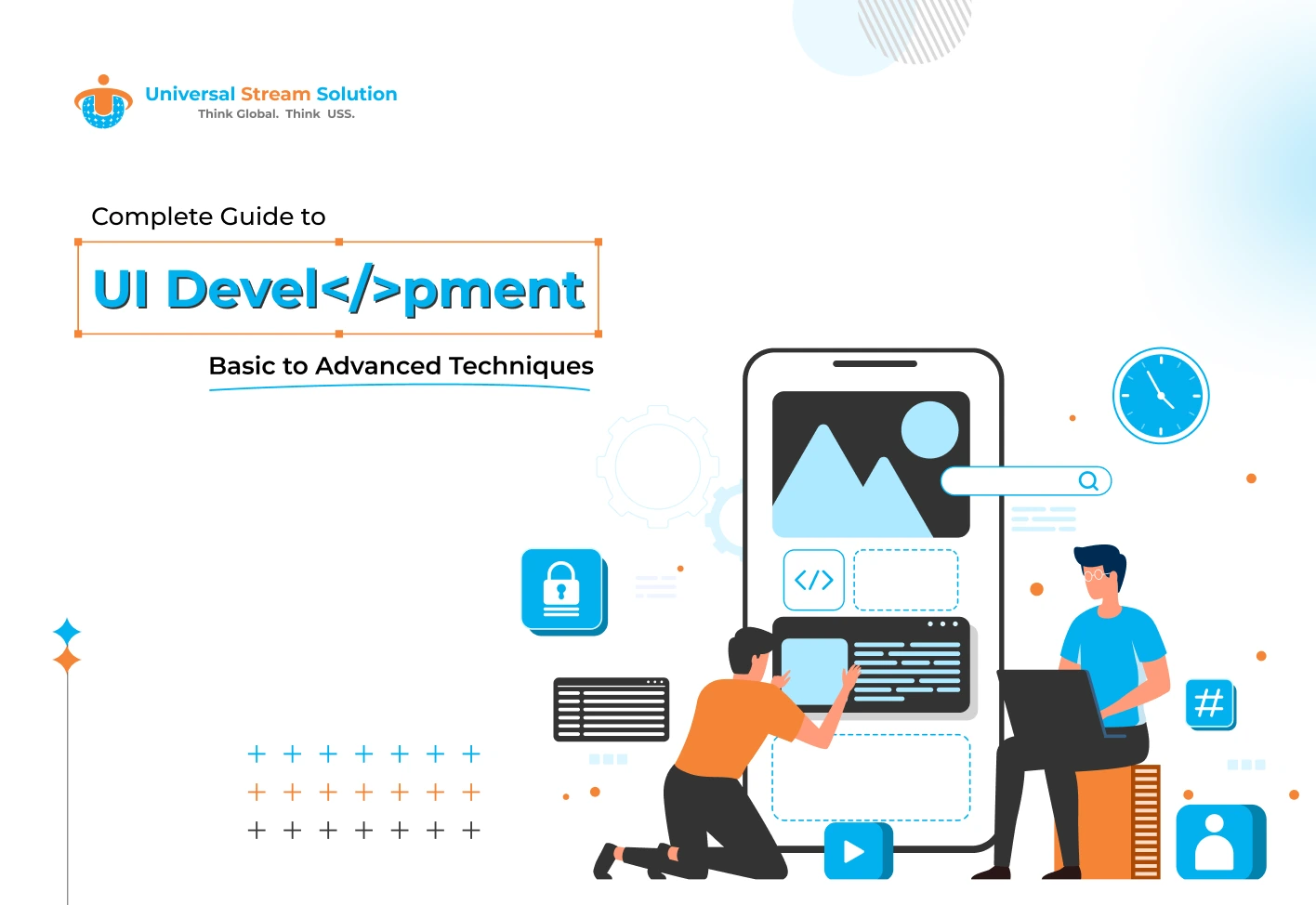 Universal Stream Solution
Think Global. Think USS.

Complete Guide to

UI Devel</>pment

Basic to Advanced Techniques

</>

#